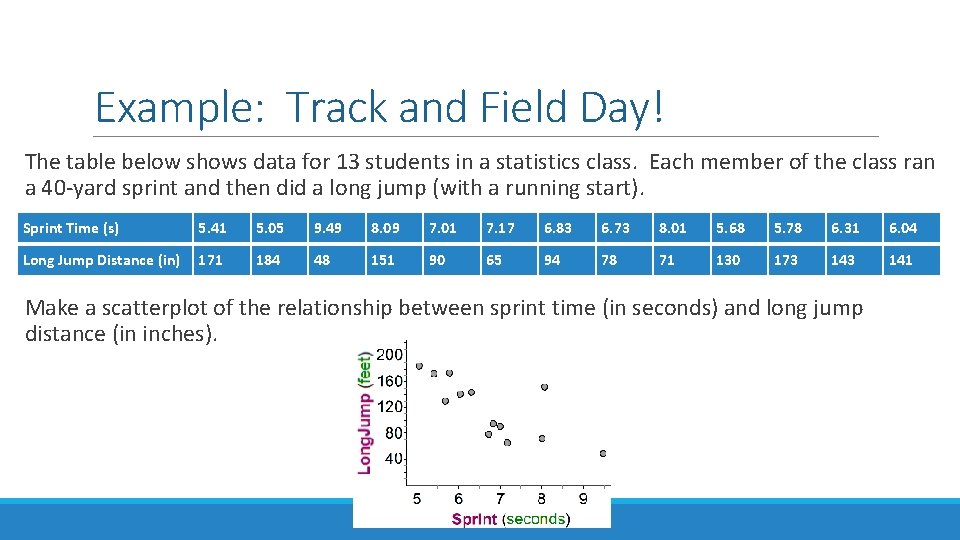 Example: Track and Field Day!

The table below shows data for 13 students in a statistics class. Each member of the class ran a 40-yard sprint and then did a long jump (with a running start).

| Sprint Time (s) | 5.41 | 5.05 | 9.49 | 8.09 | 7.01 | 7.17 | 6.83 | 6.73 | 8.01 | 5.68 | 5.78 | 6.31 | 6.04 |
|---|---|---|---|---|---|---|---|---|---|---|---|---|---|
| Long Jump Distance (in) | 171 | 184 | 48 | 151 | 90 | 65 | 94 | 78 | 71 | 130 | 173 | 143 | 141 |

Make a scatterplot of the relationship between sprint time (in seconds) and long jump distance (in inches).

LongJump (feet)
200
160
120
80
40
5 6 7 8 9
Sprint (seconds)